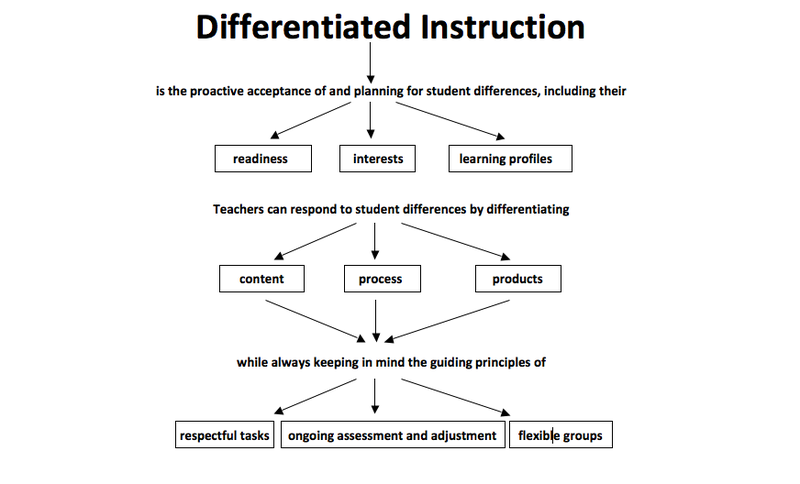 Differentiated Instruction

is the proactive acceptance of and planning for student differences, including their

readiness

interests

learning profiles

Teachers can respond to student differences by differentiating

content

process

products

while always keeping in mind the guiding principles of

respectful tasks

ongoing assessment and adjustment

flexible groups